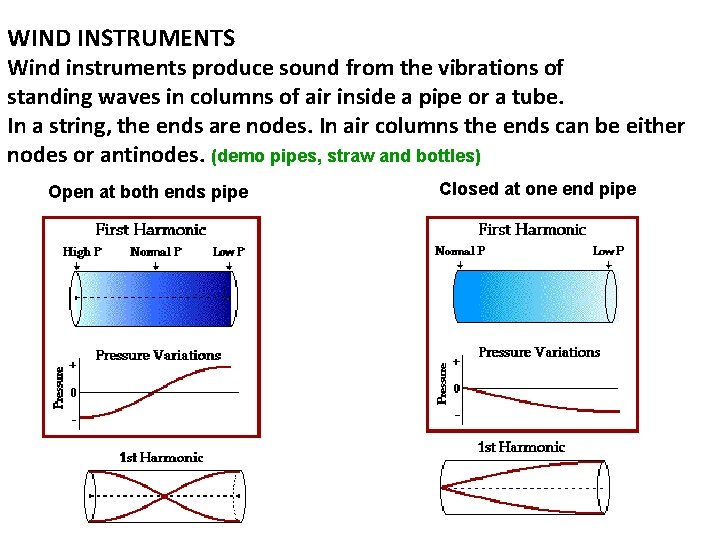 WIND INSTRUMENTS
Wind instruments produce sound from the vibrations of standing waves in columns of air inside a pipe or a tube.
In a string, the ends are nodes. In air columns the ends can be either nodes or antinodes. (demo pipes, straw and bottles)

Open at both ends pipe

First Harmonic
High P
Normal P
Low P

Pressure Variations
Pressure
+
0
-

1st Harmonic

Closed at one end pipe

First Harmonic
Normal P
Low P

Pressure Variations
Pressure
+
0
-

1st Harmonic